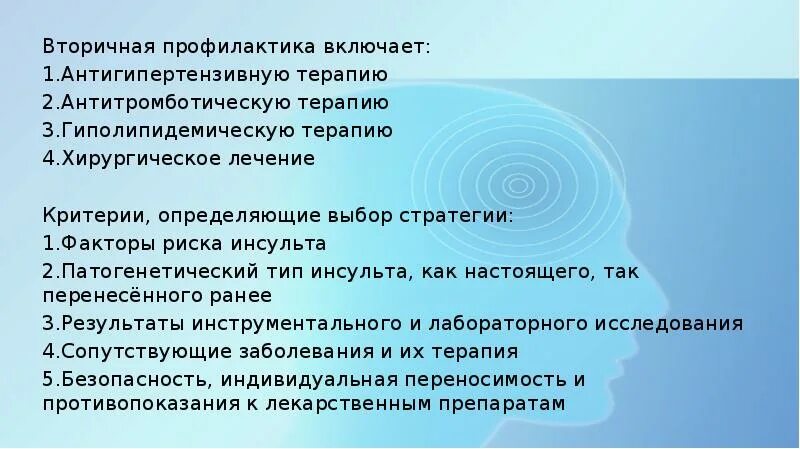 Вторичная профилактика включает:
1.Антигипертензивную терапию
2.Антитромботическую терапию
3.Гиполипидемическую терапию
4.Хирургическое лечение

Критерии, определяющие выбор стратегии:
1.Факторы риска инсульта
2.Патогенетический тип инсульта, как настоящего, так перенесённого ранее
3.Результаты инструментального и лабораторного исследования
4.Сопутствующие заболевания и их терапия
5.Безопасность, индивидуальная переносимость и противопоказания к лекарственным препаратам